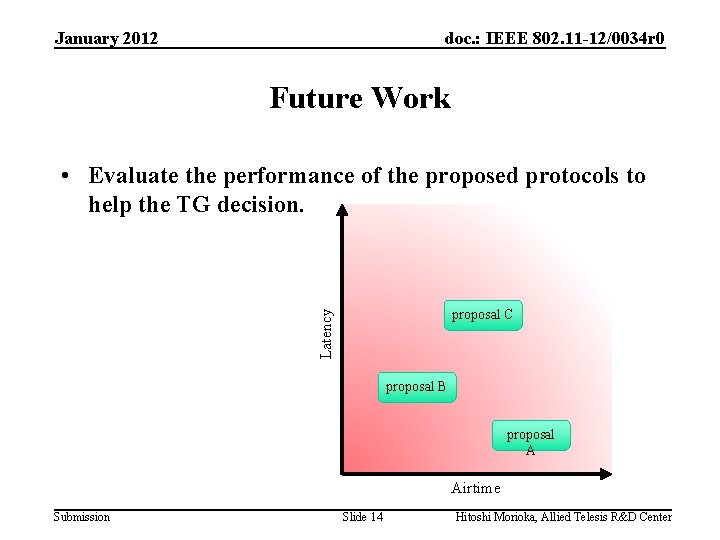 January 2012

doc.: IEEE 802.11-12/0034r0

Future Work

• Evaluate the performance of the proposed protocols to help the TG decision.

Latency

proposal C

proposal B

proposal A

Airtime

Submission

Slide 14

Hitoshi Morioka, Allied Telesis R&D Center